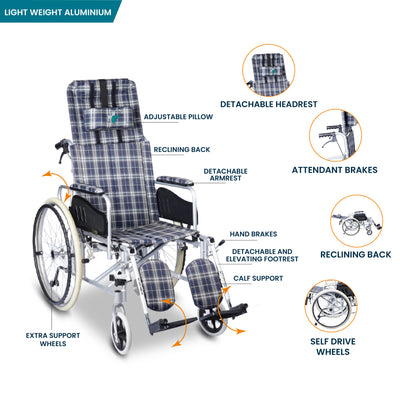 LIGHT WEIGHT ALUMINIUM

ADJUSTABLE PILLOW

RECLINING BACK

DETACHABLE ARMREST

HAND BRAKES

DETACHABLE AND ELEVATING FOOTREST

CALF SUPPORT

EXTRA SUPPORT WHEELS

DETACHABLE HEADREST

ATTENDANT BRAKES

RECLINING BACK

SELF DRIVE WHEELS